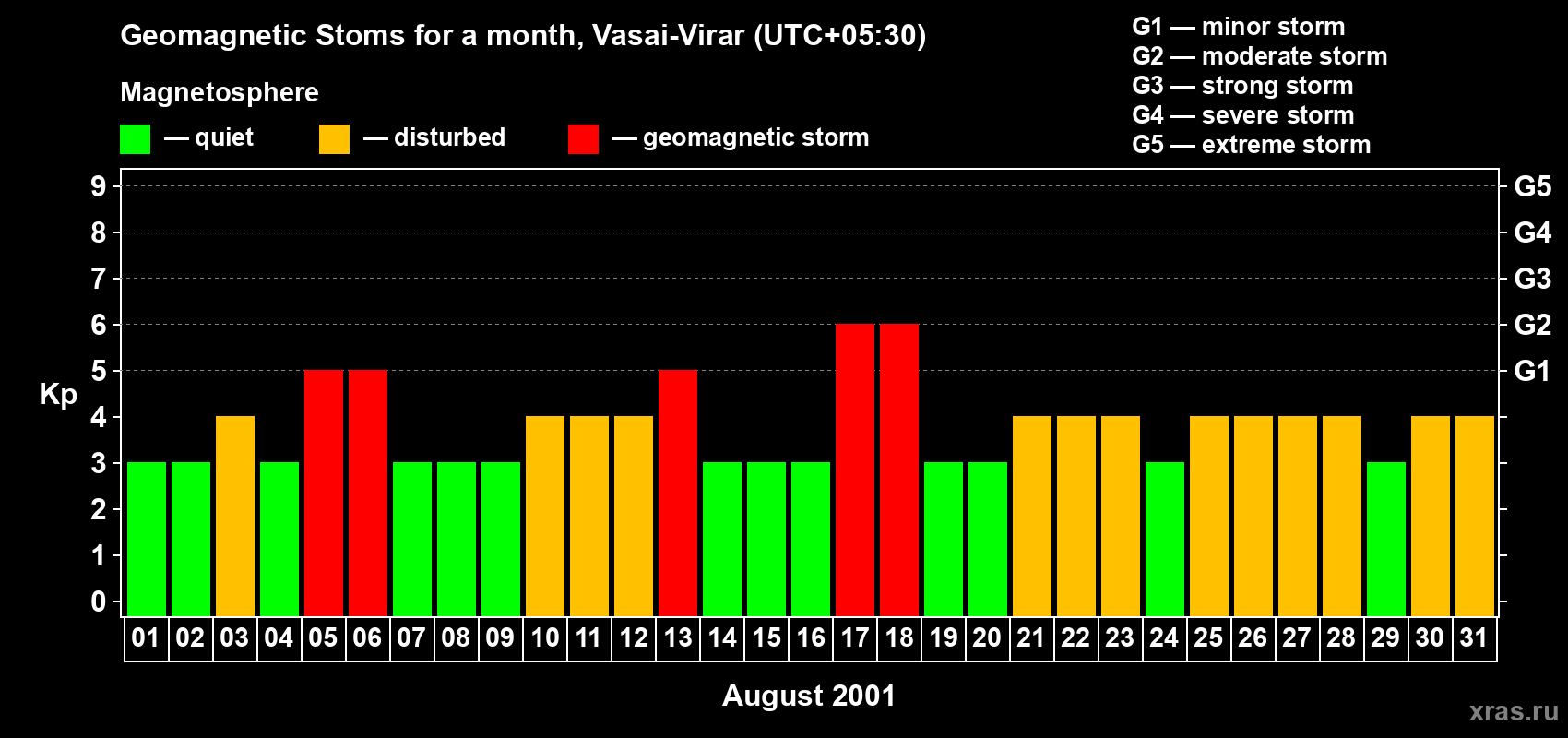 Geomagnetic Stoms for a month, Vasai-Virar (UTC+05:30)

Magnetosphere

— quiet — disturbed — geomagnetic storm

G1 — minor storm
G2 — moderate storm
G3 — strong storm
G4 — severe storm
G5 — extreme storm

Kp

9
8
7
6
5
4
3
2
1
0

G5
G4
G3
G2
G1

01 02 03 04 05 06 07 08 09 10 11 12 13 14 15 16 17 18 19 20 21 22 23 24 25 26 27 28 29 30 31

August 2001

xras.ru